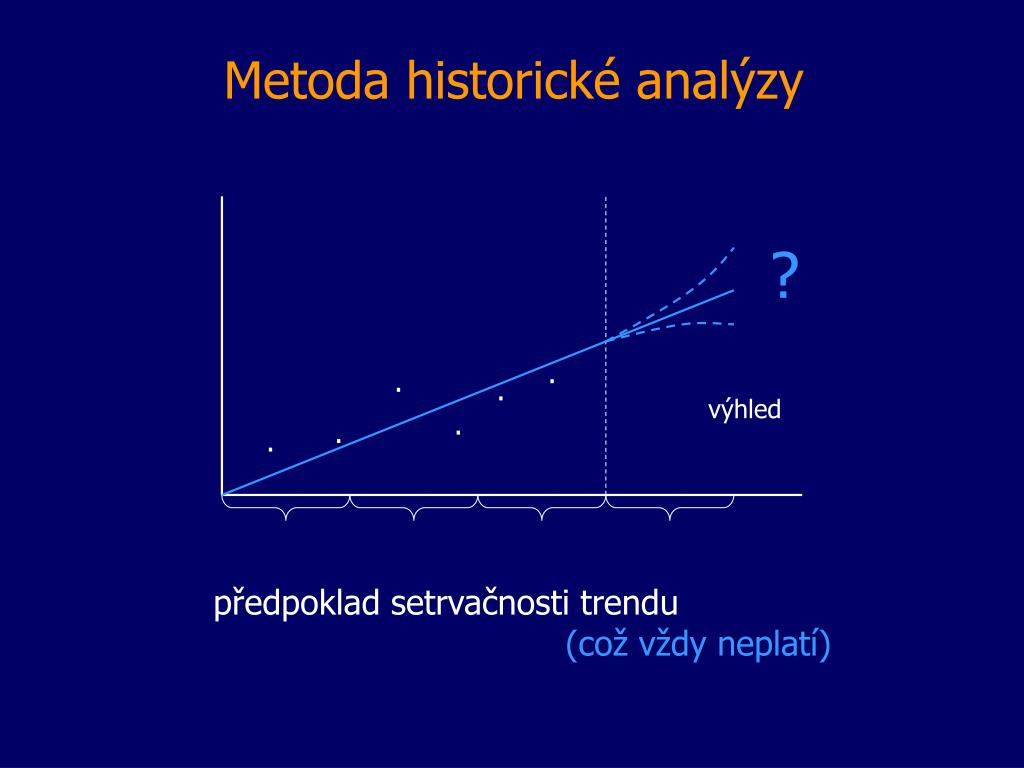 Metoda historické analýzy

?

výhled

předpoklad setrvačnosti trendu
(což vždy neplatí)